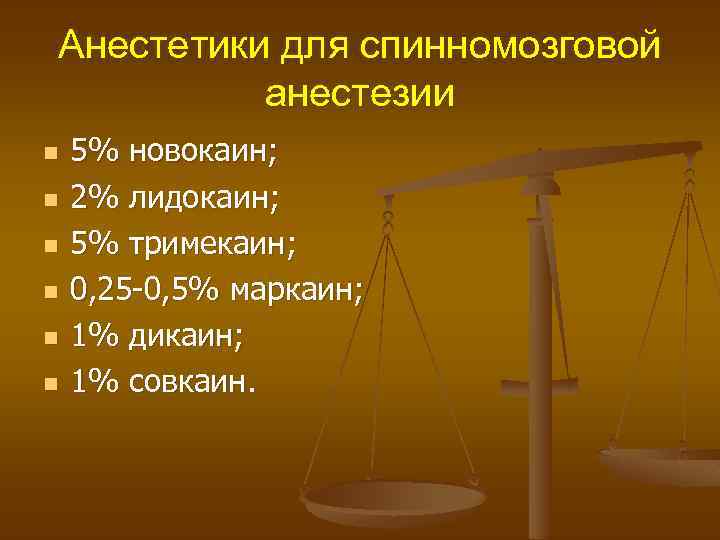 Анестетики для спинномозговой анестезии

- 5% новокаин;
- 2% лидокаин;
- 5% тримекаин;
- 0,25-0,5% маркаин;
- 1% дикаин;
- 1% совкаин.